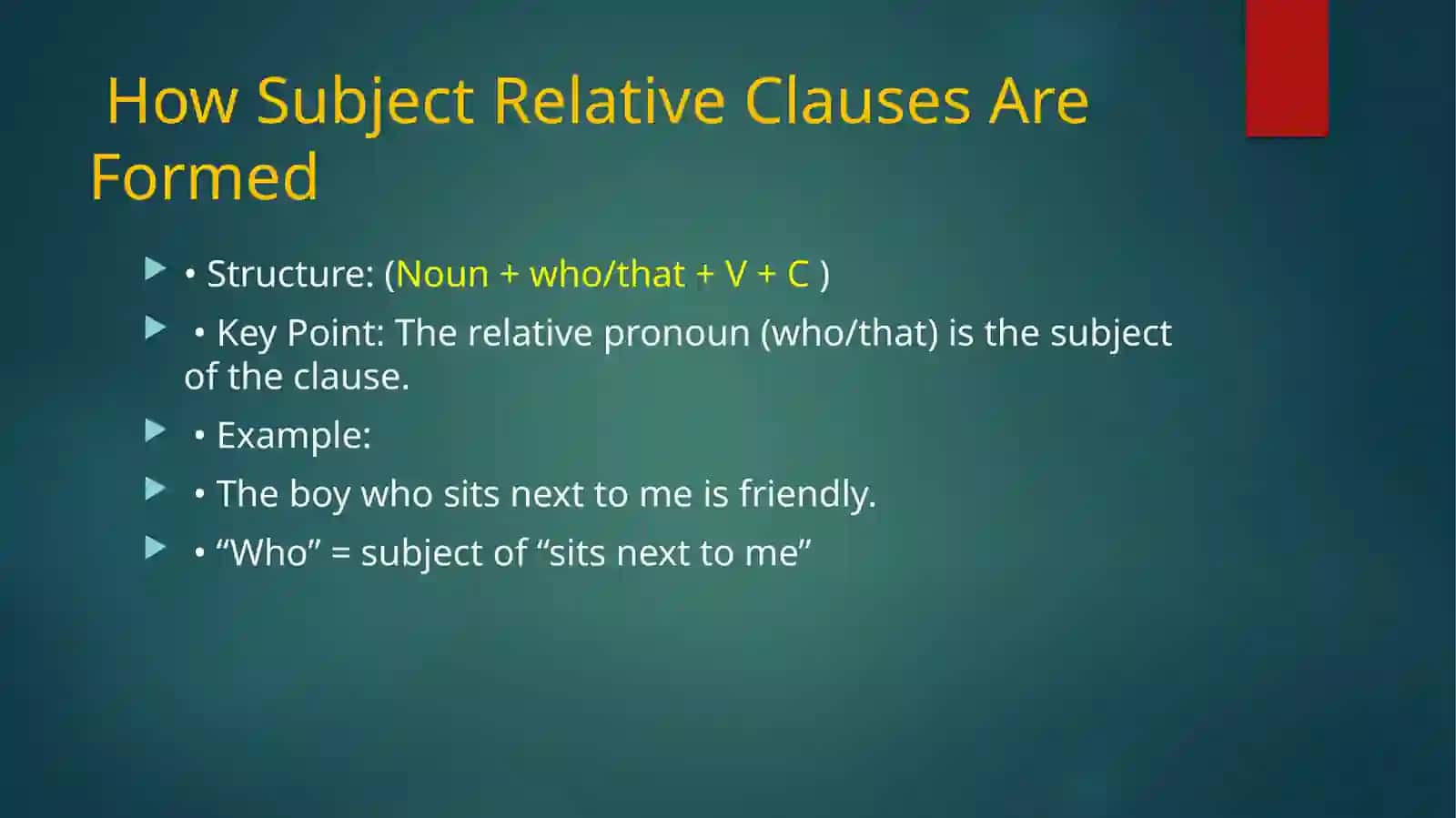 How Subject Relative Clauses Are Formed

• Structure: (Noun + who/that + V + C )

• Key Point: The relative pronoun (who/that) is the subject of the clause.

• Example:

• The boy who sits next to me is friendly.

• “Who” = subject of “sits next to me”